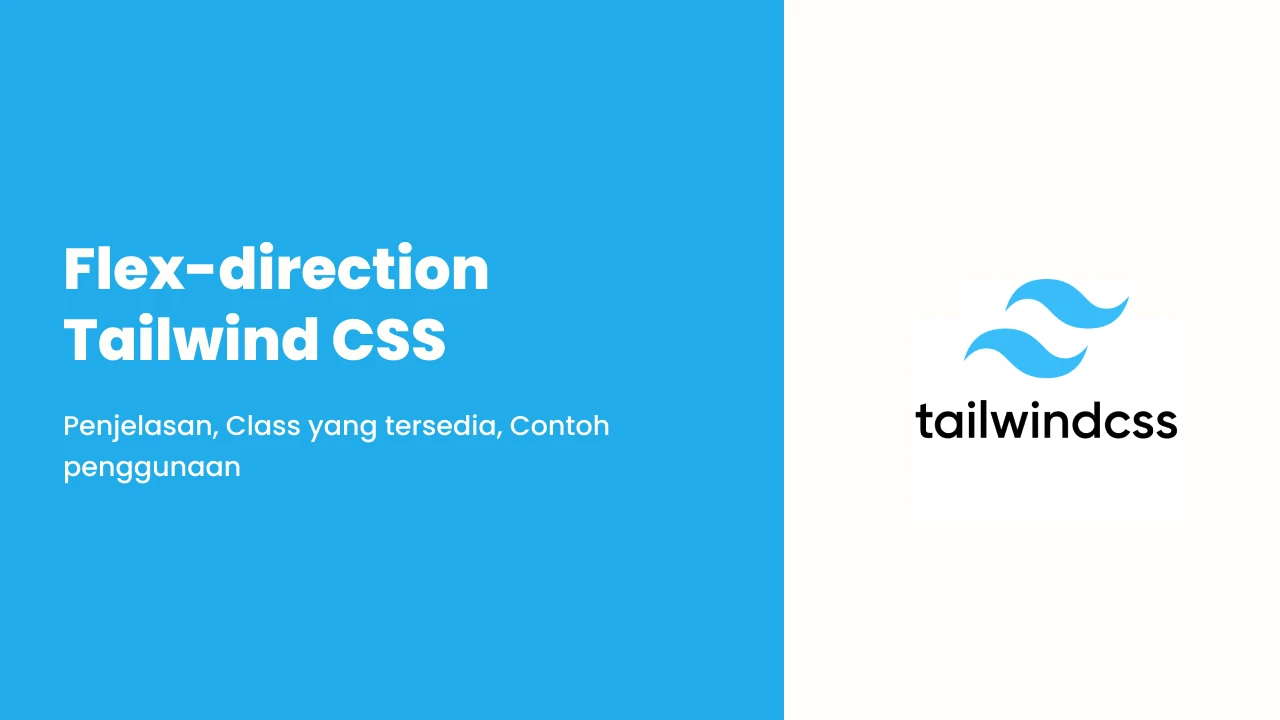 Flex-direction
Tailwind CSS

Penjelasan, Class yang tersedia, Contoh penggunaan

tailwindcss